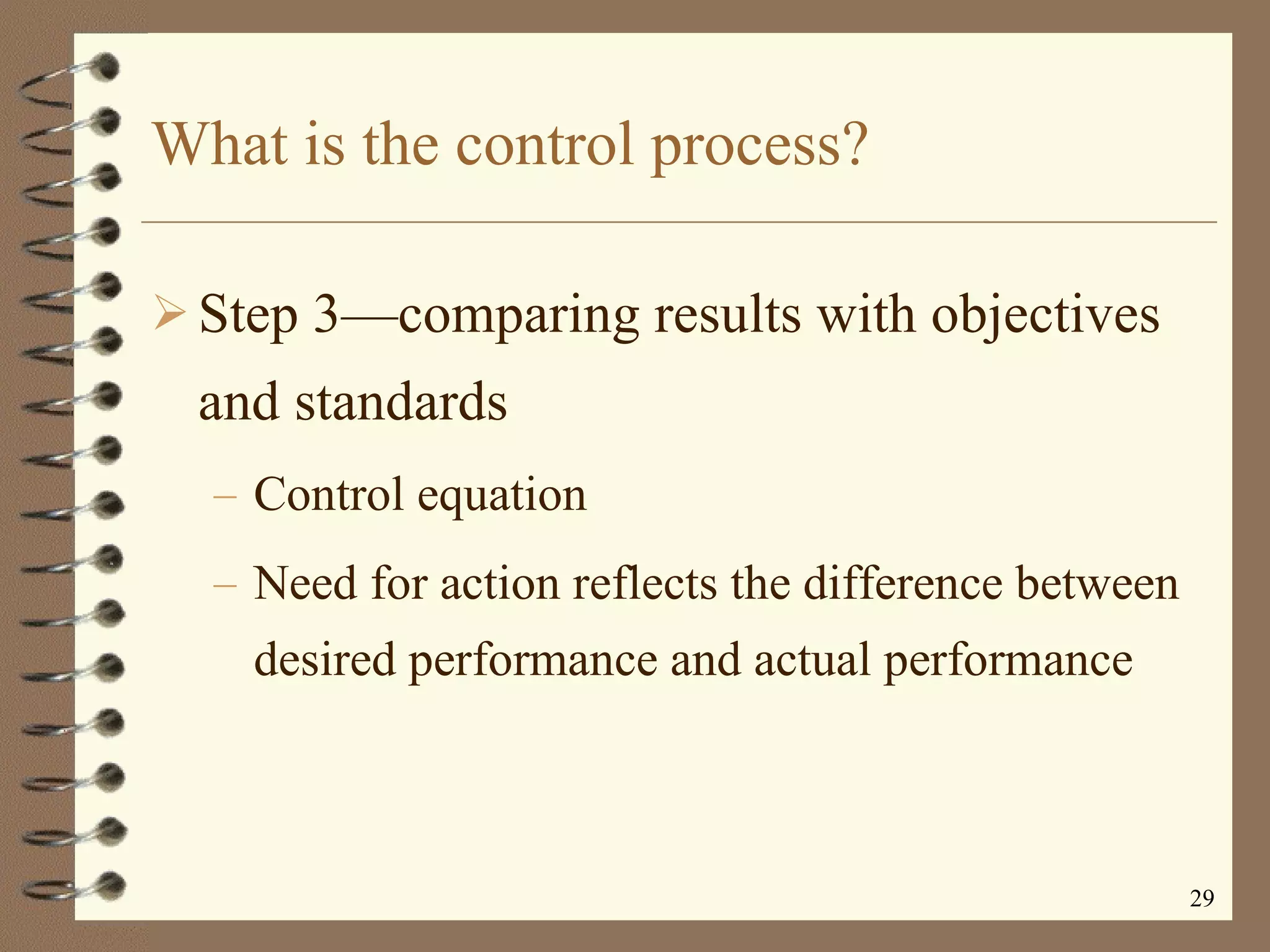 What is the control process?

➢ Step 3—comparing results with objectives and standards

– Control equation

– Need for action reflects the difference between desired performance and actual performance

29